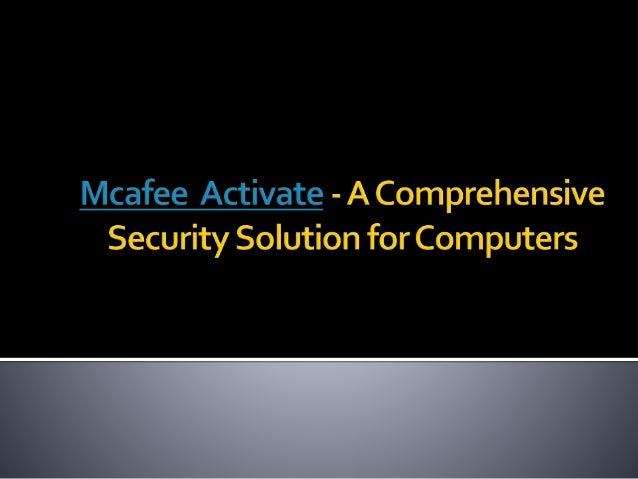 Mcafee Activate - A Comprehensive Security Solution for Computers